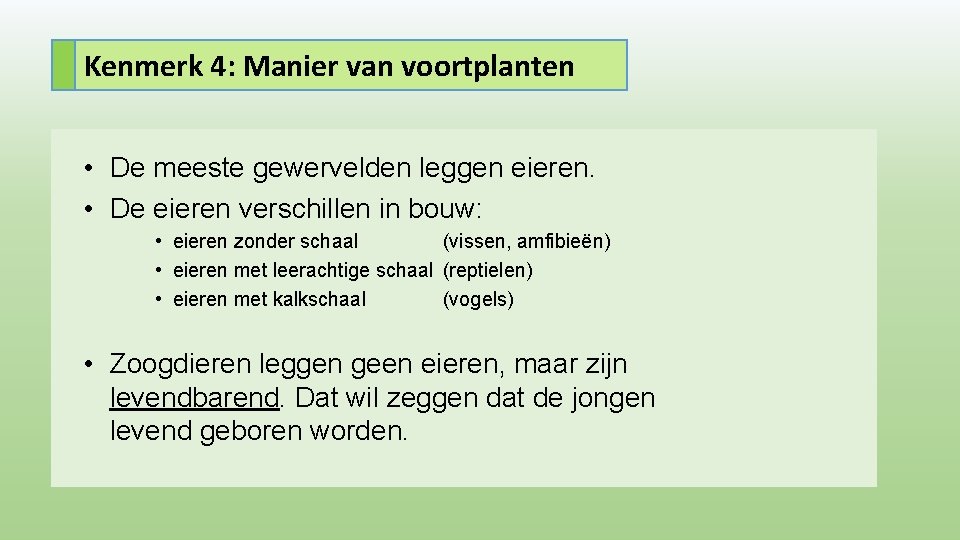 Kenmerk 4: Manier van voortplanten

• De meeste gewervelden leggen eieren.
• De eieren verschillen in bouw:
  • eieren zonder schaal (vissen, amfibieën)
  • eieren met leerachtige schaal (reptielen)
  • eieren met kalkschaal (vogels)

• Zoogdieren leggen geen eieren, maar zijn levendbarend. Dat wil zeggen dat de jongen levend geboren worden.